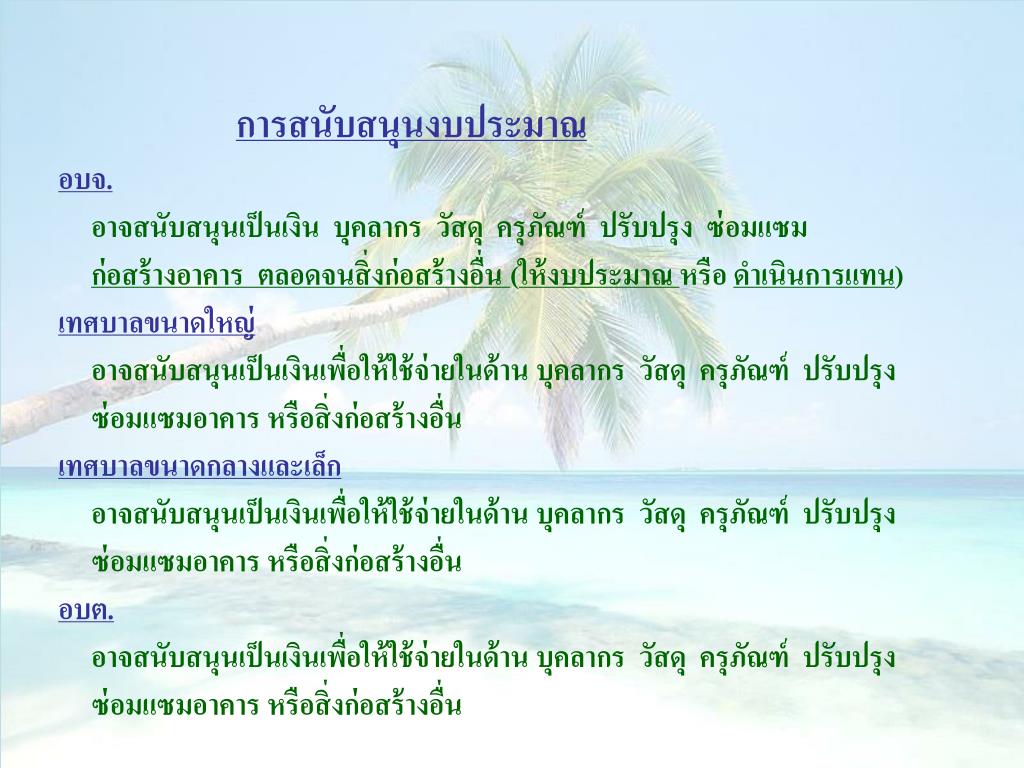 การสนับสนุนงบประมาณ

อบจ.

อาจสนับสนุนเป็นเงิน บุคลากร วัสดุ ครุภัณฑ์ ปรับปรุง ซ่อมแซม ก่อสร้างอาคาร ตลอดจนสิ่งก่อสร้างอื่น (ให้งบประมาณ หรือ ดำเนินการแทน)

เทศบาลขนาดใหญ่

อาจสนับสนุนเป็นเงินเพื่อให้ใช้จ่ายในด้าน บุคลากร วัสดุ ครุภัณฑ์ ปรับปรุง ซ่อมแซมอาคาร หรือสิ่งก่อสร้างอื่น

เทศบาลขนาดกลางและเล็ก

อาจสนับสนุนเป็นเงินเพื่อให้ใช้จ่ายในด้าน บุคลากร วัสดุ ครุภัณฑ์ ปรับปรุง ซ่อมแซมอาคาร หรือสิ่งก่อสร้างอื่น

อบต.

อาจสนับสนุนเป็นเงินเพื่อให้ใช้จ่ายในด้าน บุคลากร วัสดุ ครุภัณฑ์ ปรับปรุง ซ่อมแซมอาคาร หรือสิ่งก่อสร้างอื่น